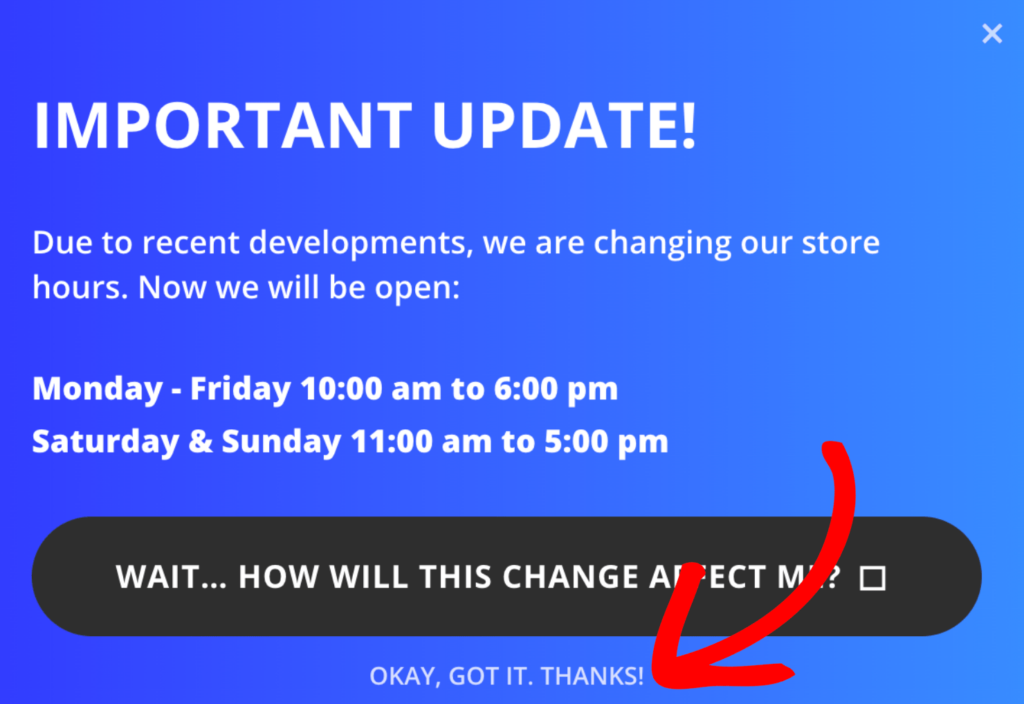 ×

IMPORTANT UPDATE!

Due to recent developments, we are changing our store hours. Now we will be open:

Monday - Friday 10:00 am to 6:00 pm
Saturday & Sunday 11:00 am to 5:00 pm

WAIT... HOW WILL THIS CHANGE AFFECT ME? □

OKAY, GOT IT. THANKS!